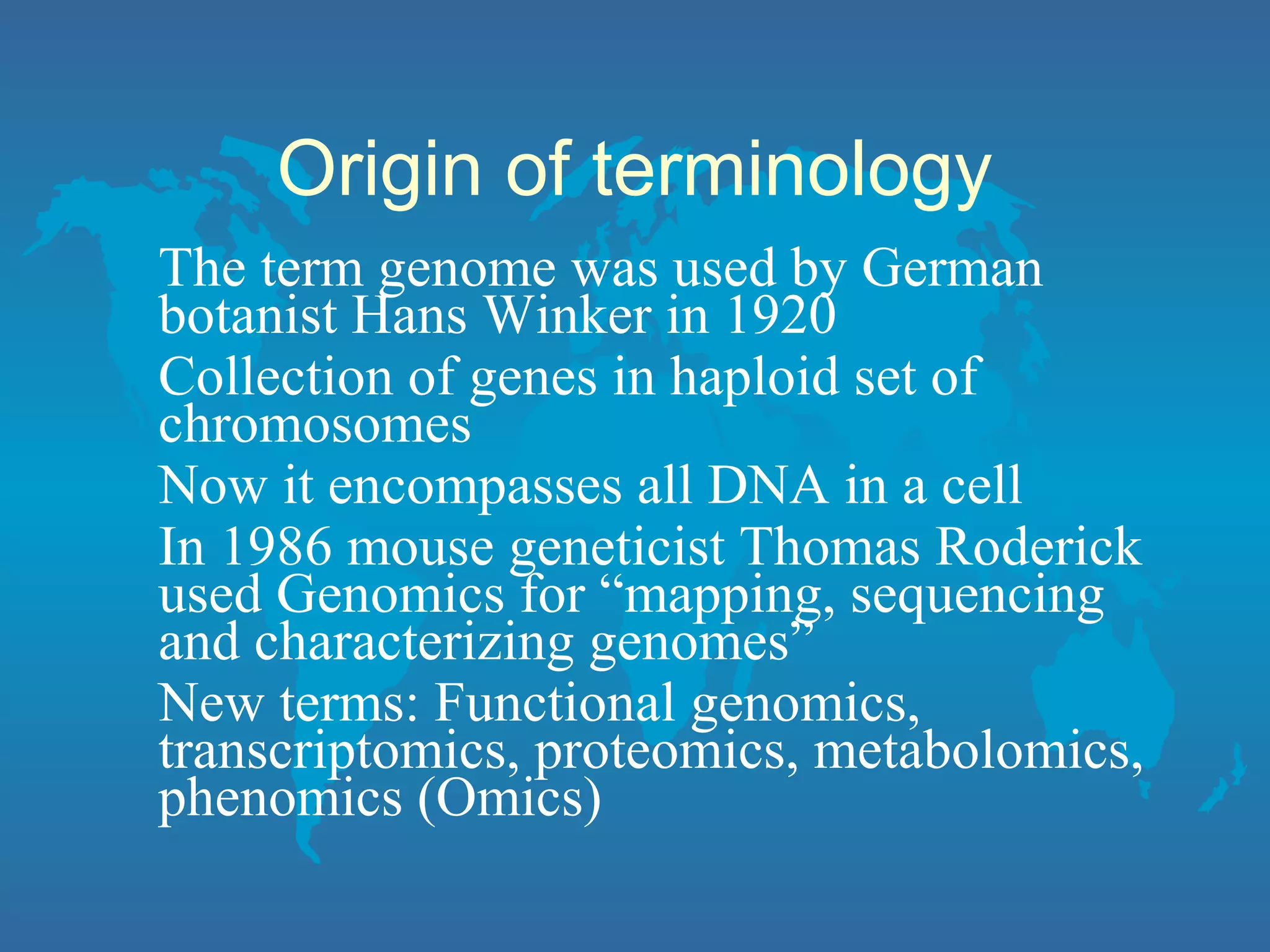 Origin of terminology

The term genome was used by German botanist Hans Winker in 1920

Collection of genes in haploid set of chromosomes

Now it encompasses all DNA in a cell

In 1986 mouse geneticist Thomas Roderick used Genomics for “mapping, sequencing and characterizing genomes”

New terms: Functional genomics, transcriptomics, proteomics, metabolomics, phenomics (Omics)